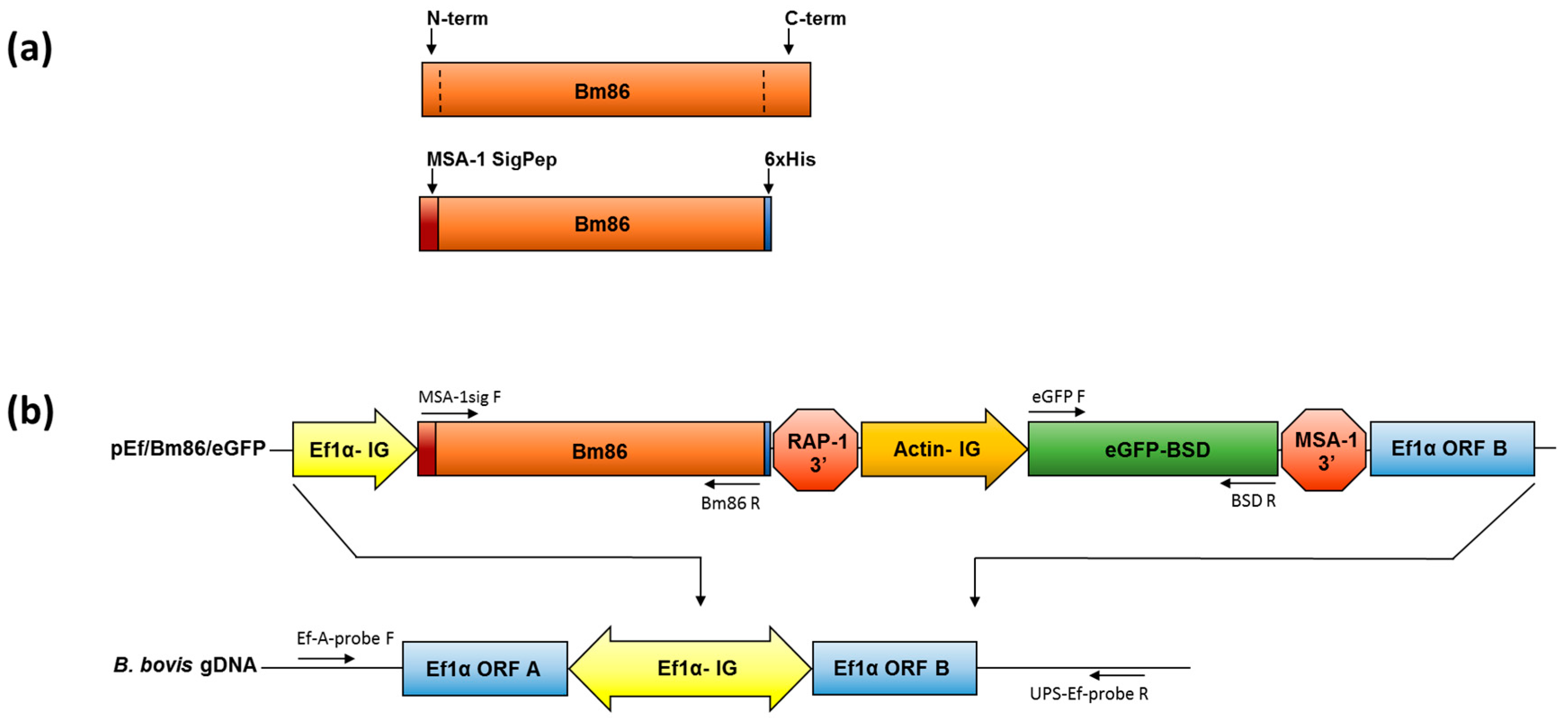 (a)

N-term

C-term

Bm86

MSA-1 SigPep

6xHis

Bm86

(b)

MSA-1sig F

eGFP F

pEf/Bm86/eGFP

Ef1α- IG

Bm86

RAP-1 3'

Actin- IG

eGFP-BSD

MSA-1 3'

Ef1α ORF B

Bm86 R

BSD R

Ef-A-probe F

B. bovis gDNA

Ef1α ORF A

Ef1α- IG

Ef1α ORF B

UPS-Ef-probe R